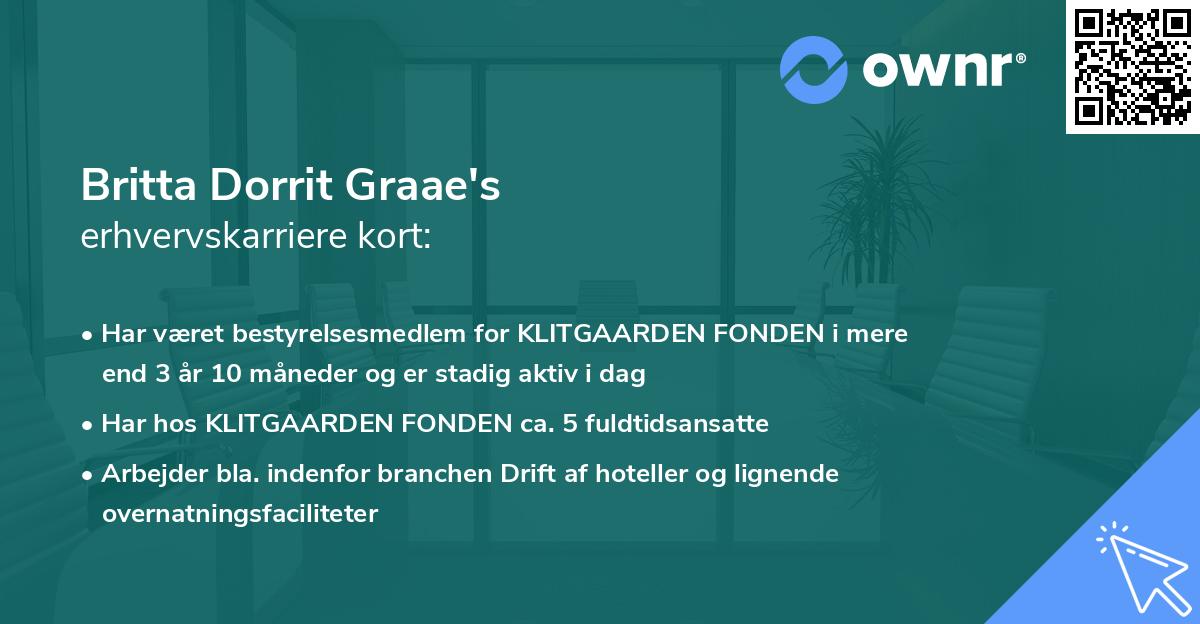 ownr®

Britta Dorrit Graae's
erhvervskarriere kort:

• Har været bestyrelsesmedlem for KLITGAARDEN FONDEN i mere end 3 år 10 måneder og er stadig aktiv i dag

• Har hos KLITGAARDEN FONDEN ca. 5 fuldtidsansatte

• Arbejder bla. indenfor branchen Drift af hoteller og lignende overnatningsfaciliteter